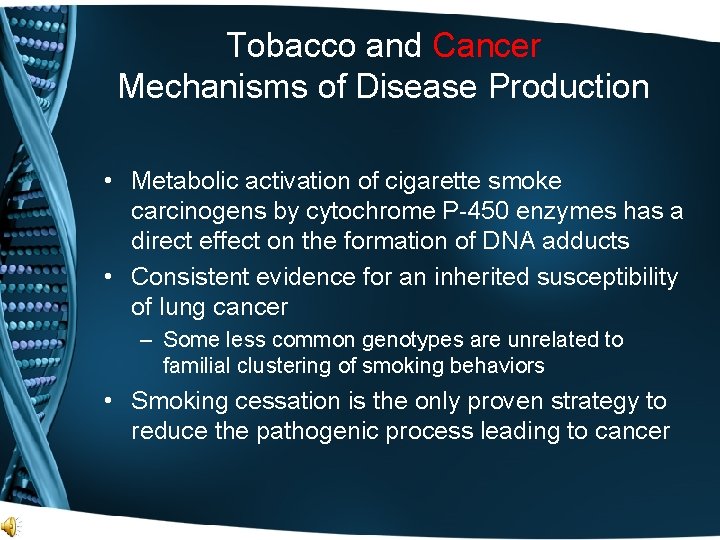 Tobacco and Cancer
Mechanisms of Disease Production

• Metabolic activation of cigarette smoke carcinogens by cytochrome P-450 enzymes has a direct effect on the formation of DNA adducts
• Consistent evidence for an inherited susceptibility of lung cancer
– Some less common genotypes are unrelated to familial clustering of smoking behaviors
• Smoking cessation is the only proven strategy to reduce the pathogenic process leading to cancer